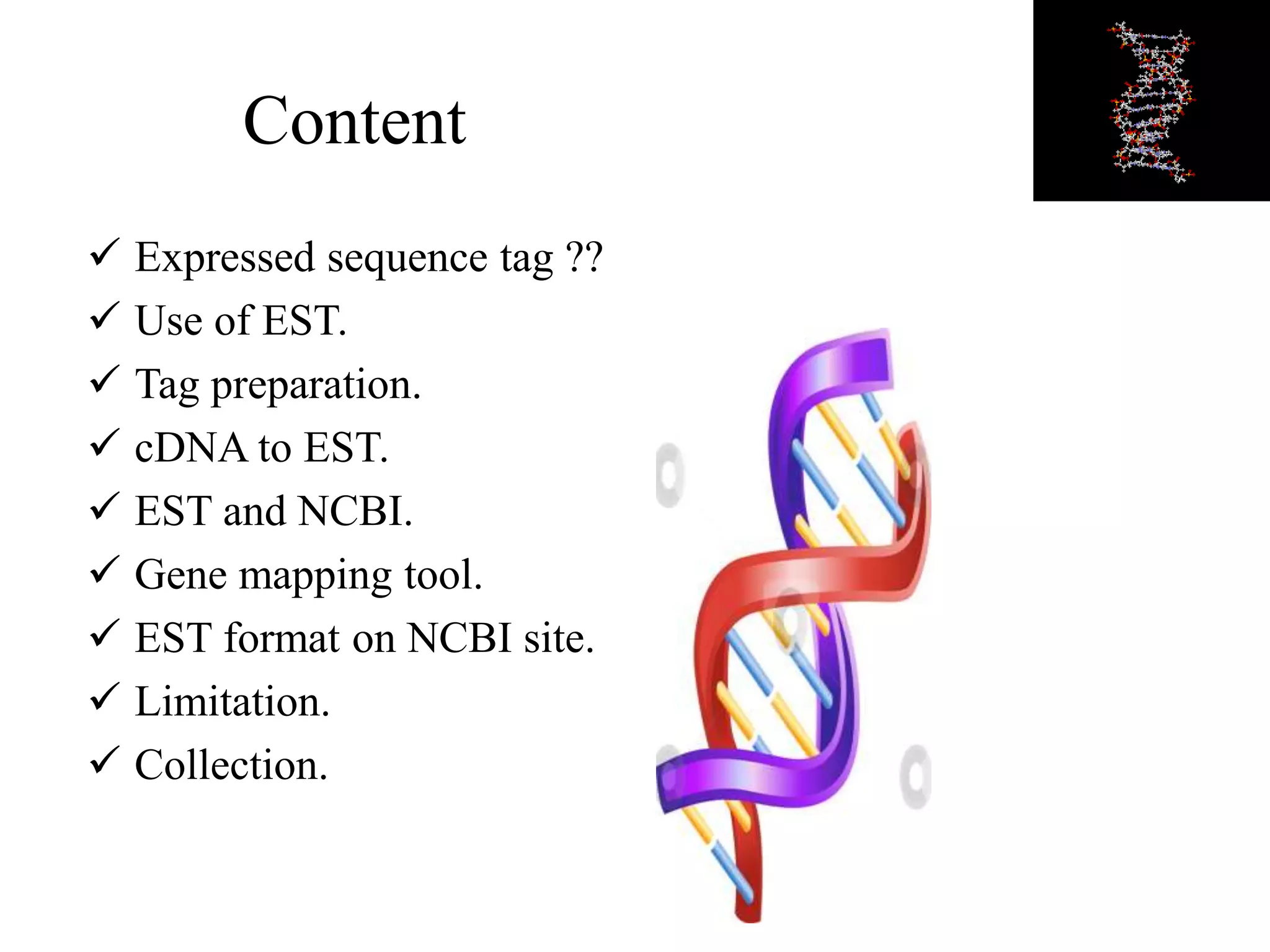 Content

✓ Expressed sequence tag ??
✓ Use of EST.
✓ Tag preparation.
✓ cDNA to EST.
✓ EST and NCBI.
✓ Gene mapping tool.
✓ EST format on NCBI site.
✓ Limitation.
✓ Collection.